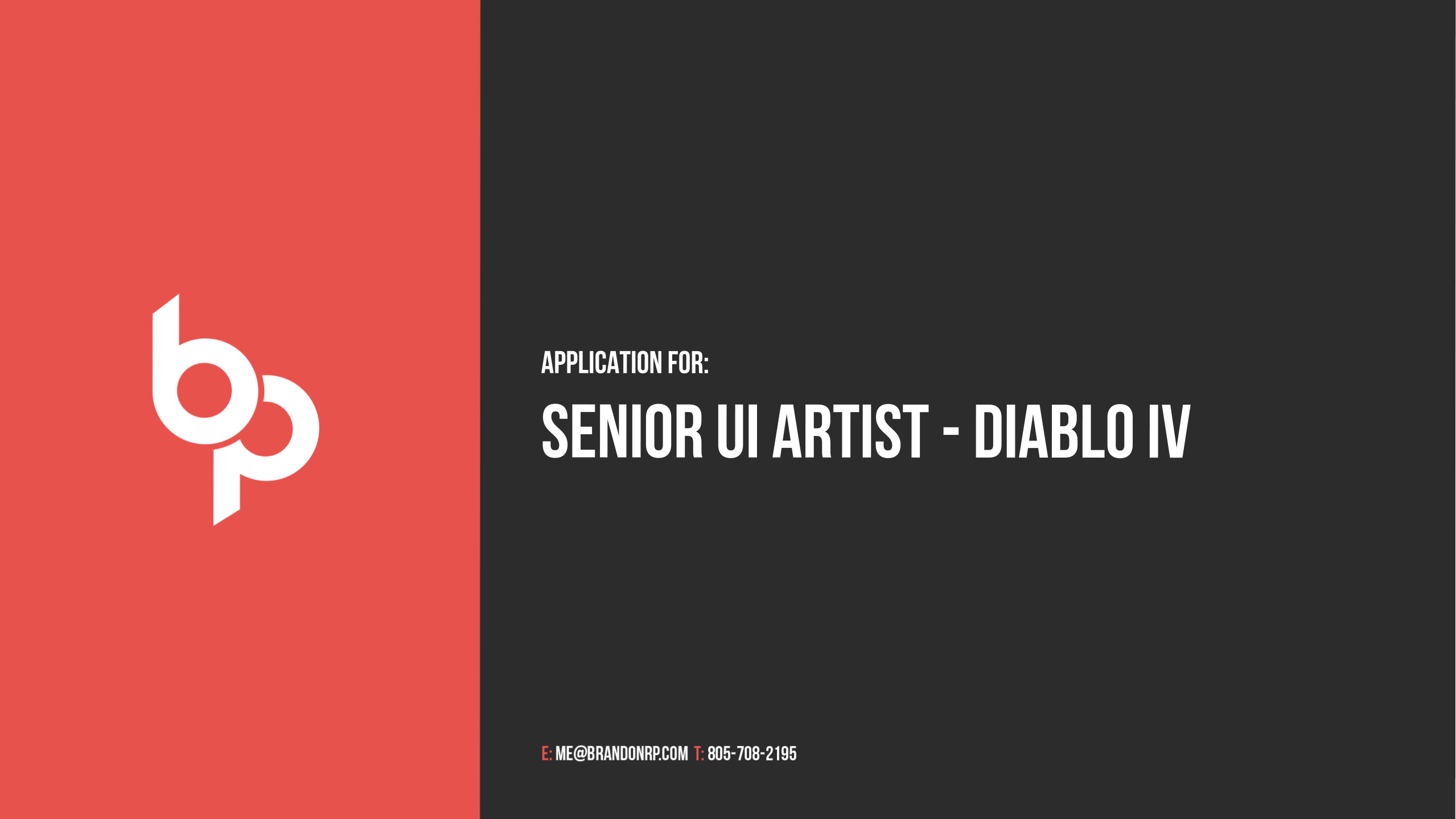 bp

APPLICATION FOR:

SENIOR UI ARTIST - DIABLO IV

E: ME@BRANDONRP.COM T: 805-708-2195